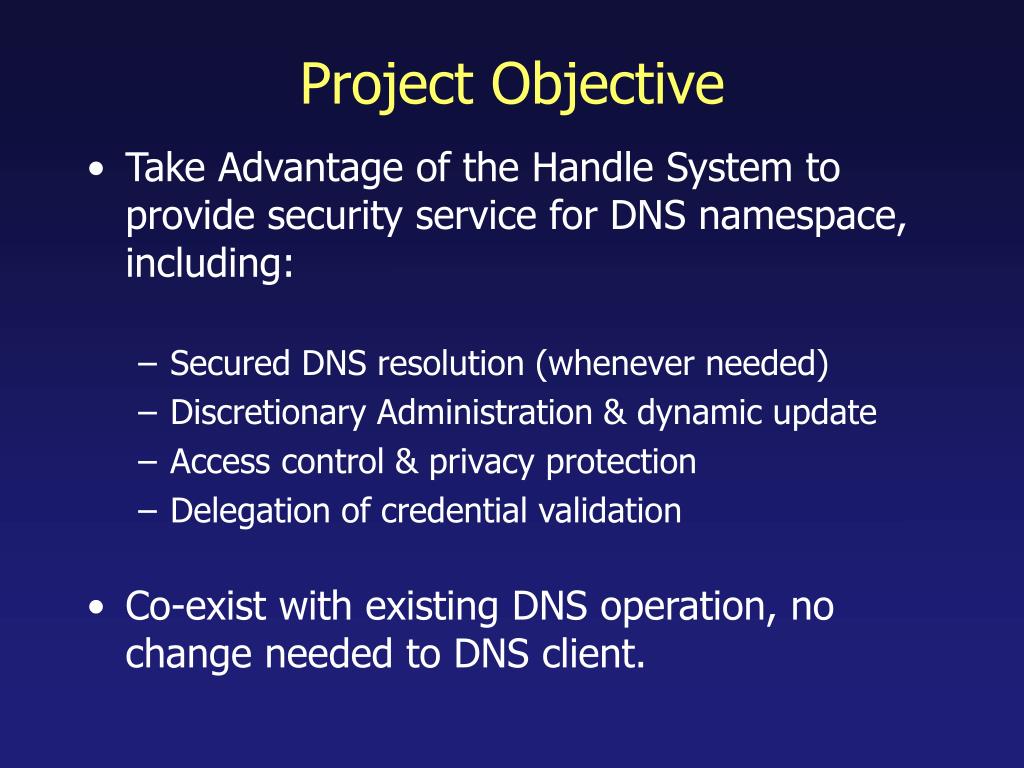 Project Objective

• Take Advantage of the Handle System to provide security service for DNS namespace, including:

– Secured DNS resolution (whenever needed)
– Discretionary Administration & dynamic update
– Access control & privacy protection
– Delegation of credential validation

• Co-exist with existing DNS operation, no change needed to DNS client.